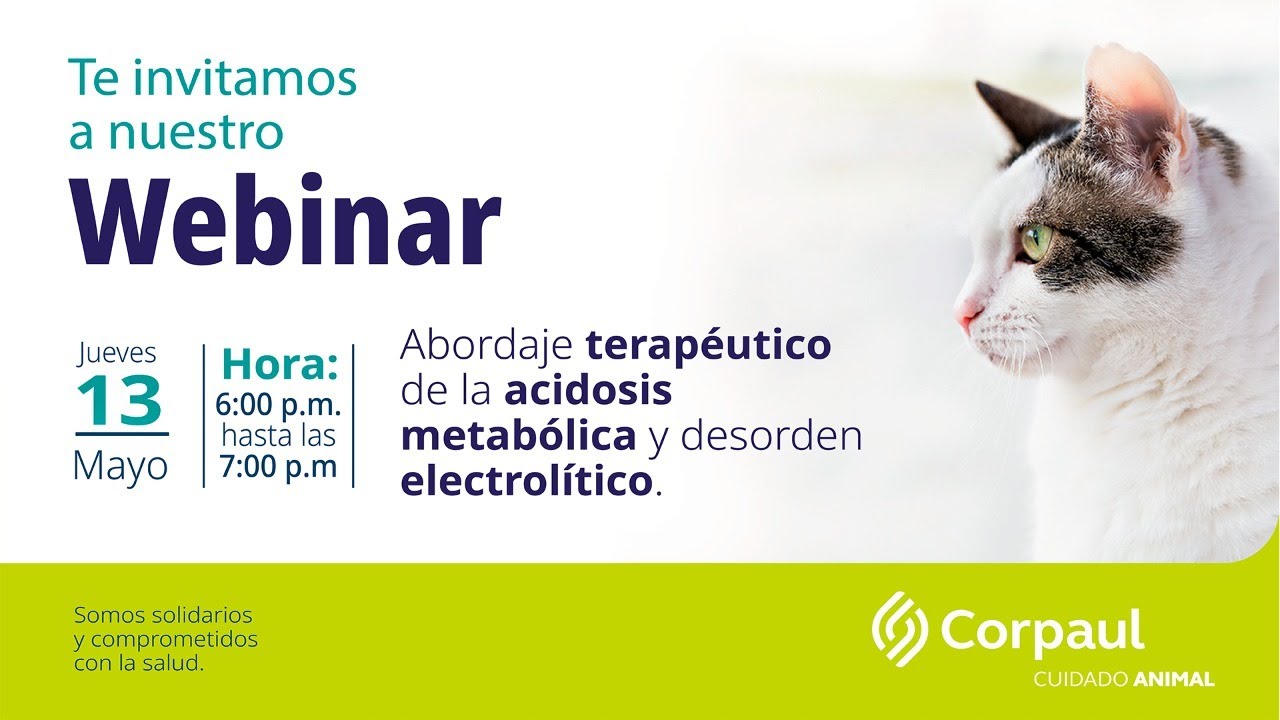 Te invitamos a nuestro
Webinar

Jueves
13
Mayo

Hora:
6:00 p.m.
hasta las
7:00 p.m

Abordaje terapéutico de la acidosis metabólica y desorden electrolítico.

Somos solidarios y comprometidos con la salud.

Corpaul
CUIDADO ANIMAL